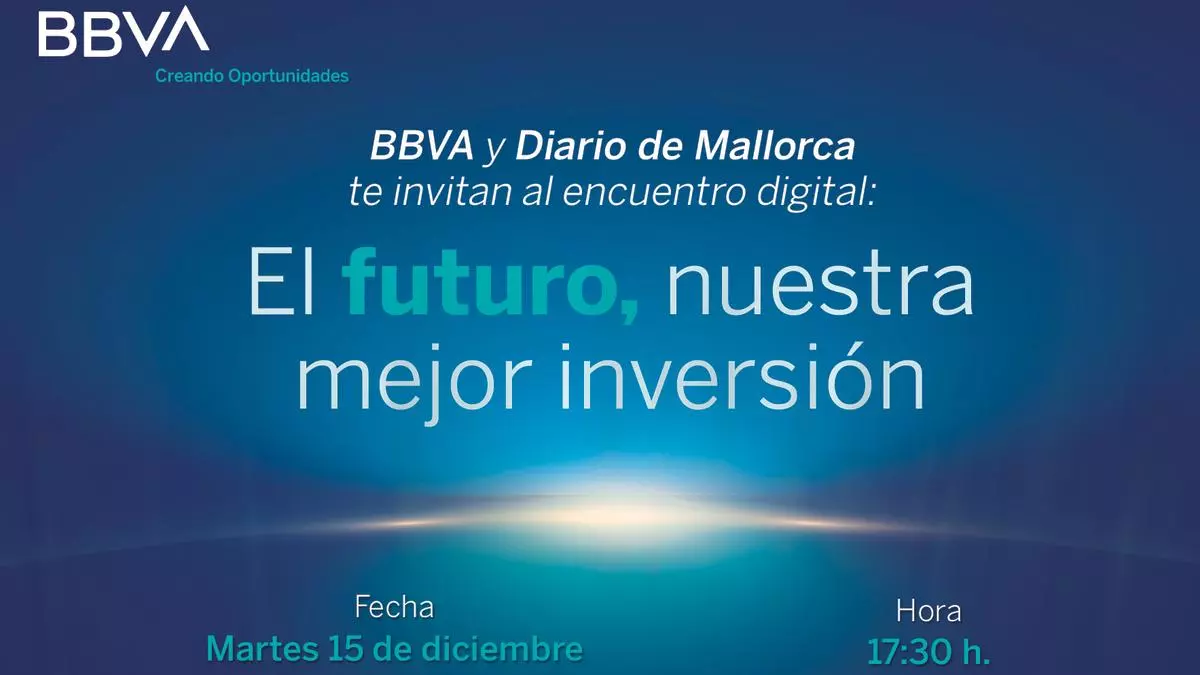 BBVA
Creando Oportunidades

BBVA y Diario de Mallorca
te invitan al encuentro digital:

El futuro, nuestra mejor inversión

Fecha
Martes 15 de diciembre

Hora
17:30 h.